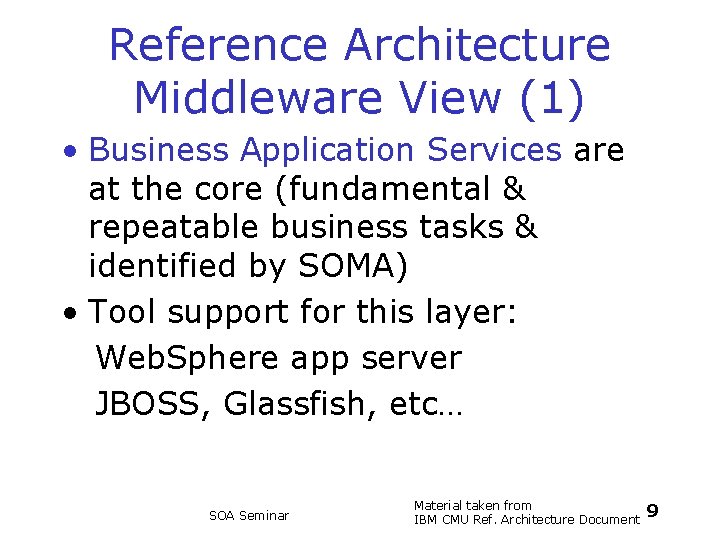 Reference Architecture Middleware View (1)

• Business Application Services are at the core (fundamental & repeatable business tasks & identified by SOMA)

• Tool support for this layer:
WebSphere app server
JBOSS, Glassfish, etc…

SOA Seminar

Material taken from
IBM CMU Ref. Architecture Document

9